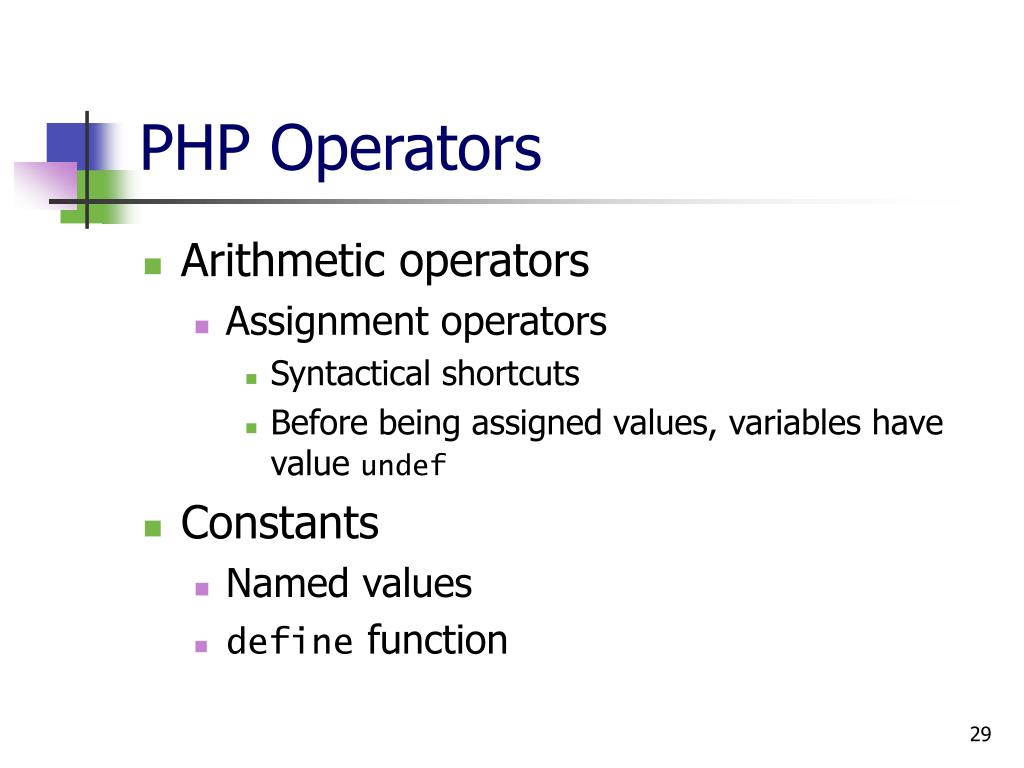 PHP Operators

Arithmetic operators

Assignment operators

Syntactical shortcuts

Before being assigned values, variables have value undef

Constants

Named values

define function

29